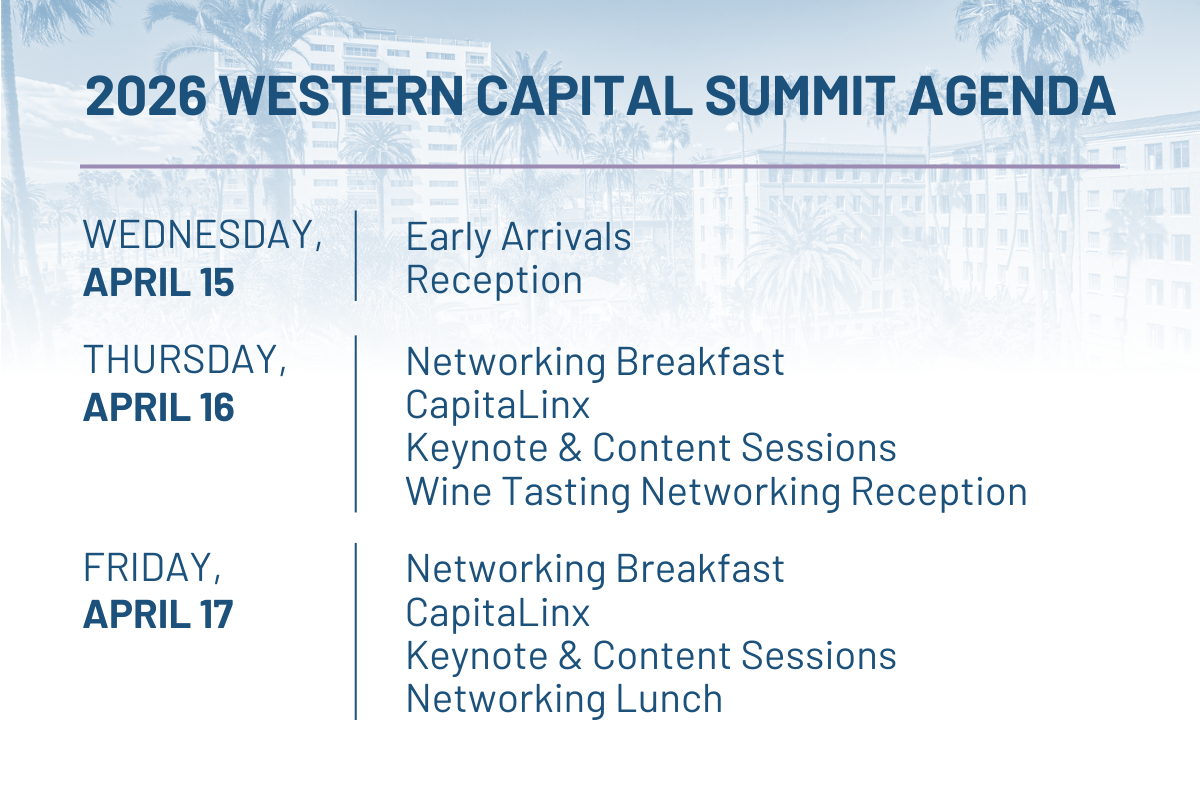 2026 WESTERN CAPITAL SUMMIT AGENDA

WEDNESDAY,
APRIL 15

Early Arrivals
Reception

THURSDAY,
APRIL 16

Networking Breakfast
CapitaLinx
Keynote & Content Sessions
Wine Tasting Networking Reception

FRIDAY,
APRIL 17

Networking Breakfast
CapitaLinx
Keynote & Content Sessions
Networking Lunch